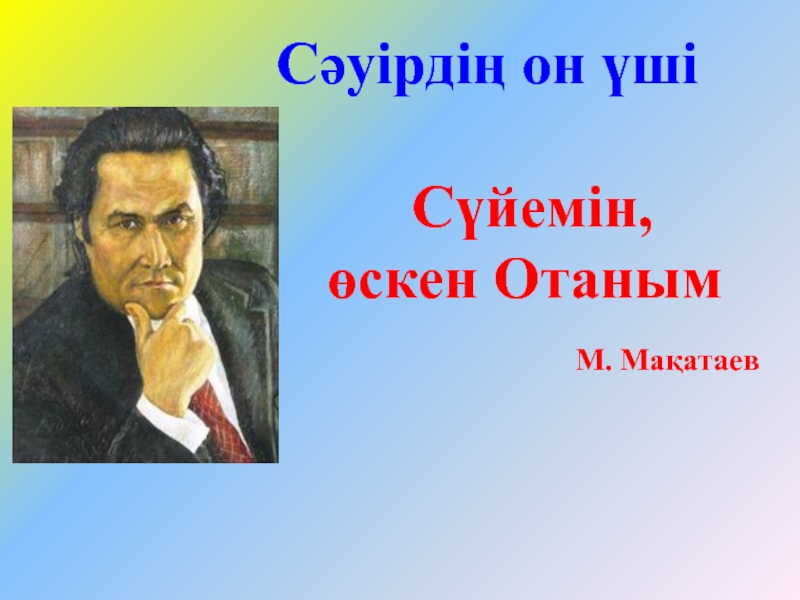 Сәуірдің он үші

Сүйемін,
өскен Отаным

М. Мақатаев